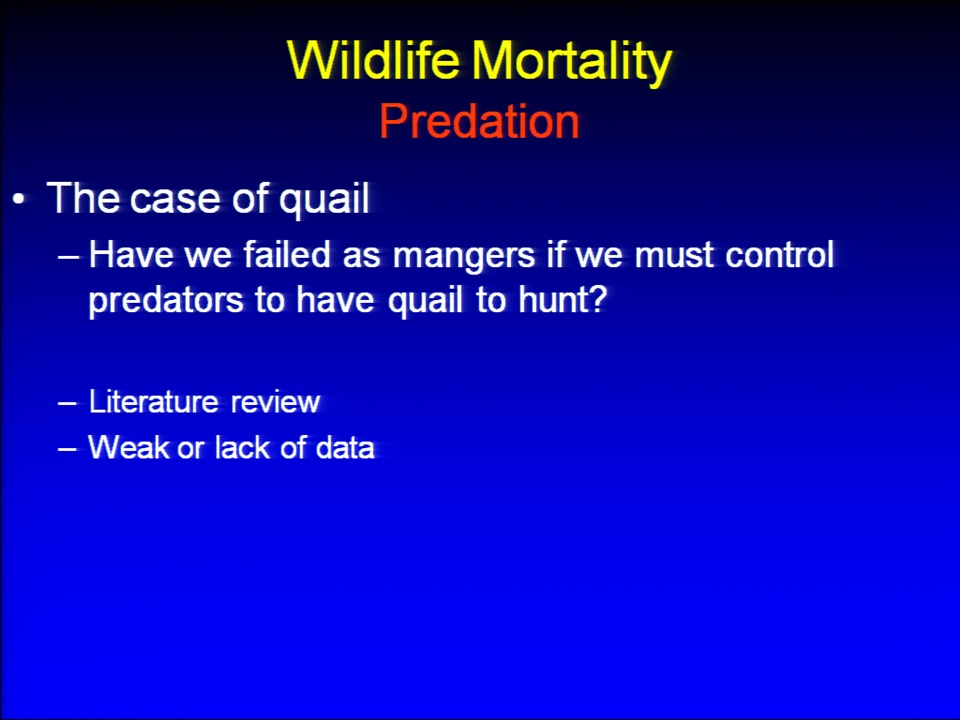 Wildlife Mortality
Predation

• The case of quail
– Have we failed as mangers if we must control predators to have quail to hunt?

– Literature review
– Weak or lack of data